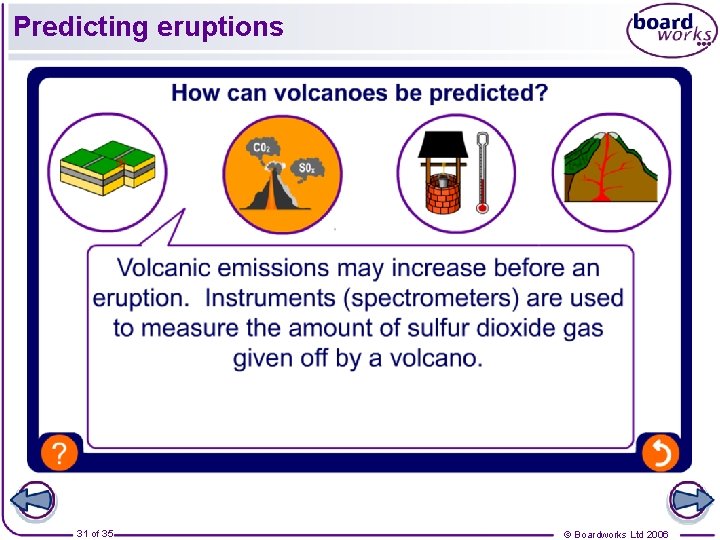 Predicting eruptions

board works

How can volcanoes be predicted?

$CO_2$

$SO_2$

Volcanic emissions may increase before an eruption. Instruments (spectrometers) are used to measure the amount of sulfur dioxide gas given off by a volcano.

?

31 of 35

© Boardworks Ltd 2006